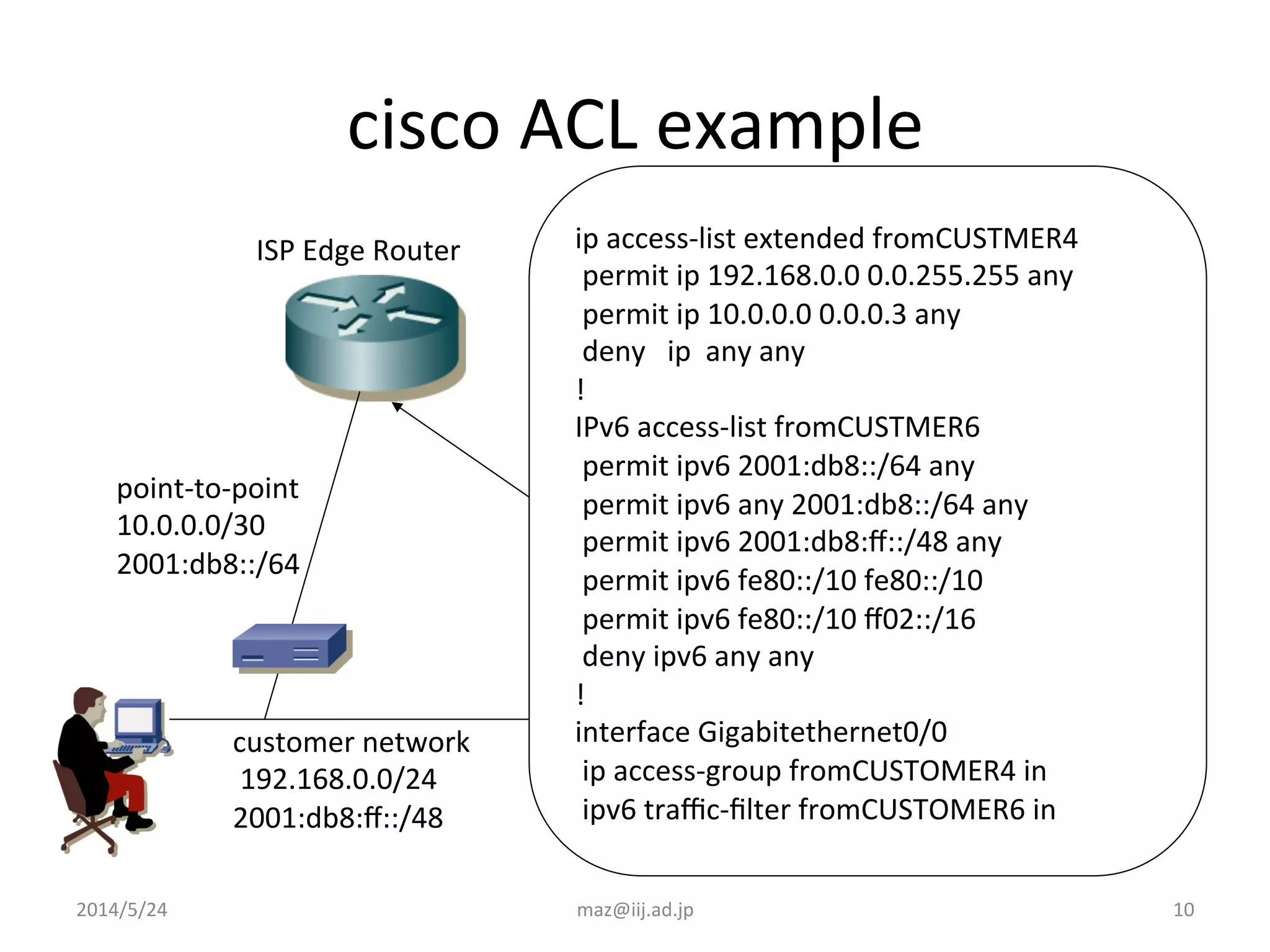 cisco ACL example

ISP Edge Router

point-to-point
10.0.0.0/30
2001:db8::/64

customer network
192.168.0.0/24
2001:db8:ff::/48

ip access-list extended fromCUSTMER4
permit ip 192.168.0.0 0.0.255.255 any
permit ip 10.0.0.0 0.0.0.3 any
deny ip any any
!
IPv6 access-list fromCUSTMER6
permit ipv6 2001:db8::/64 any
permit ipv6 any 2001:db8::/64 any
permit ipv6 2001:db8:ff::/48 any
permit ipv6 fe80::/10 fe80::/10
permit ipv6 fe80::/10 ff02::/16
deny ipv6 any any
!
interface Gigabitethernet0/0
ip access-group fromCUSTOMER4 in
ipv6 traffic-filter fromCUSTOMER6 in

2014/5/24
maz@iij.ad.jp
10